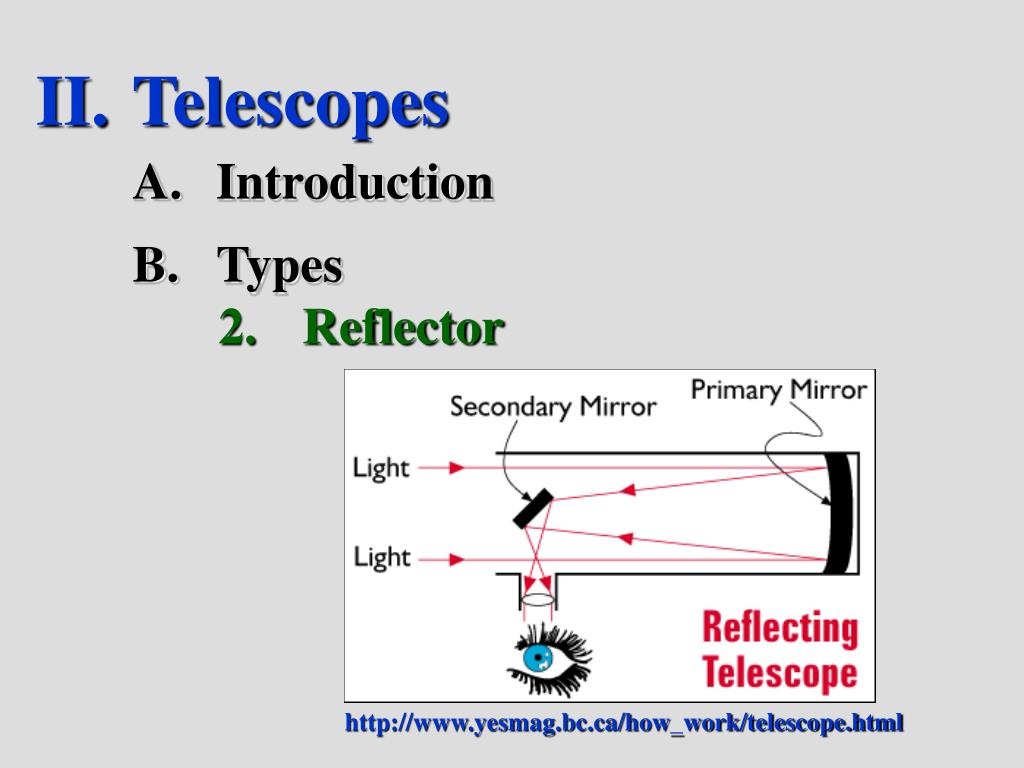 II. Telescopes

A. Introduction

B. Types

2. Reflector

Secondary Mirror

Primary Mirror

Light

Light

Reflecting Telescope

http://www.yesmag.bc.ca/how_work/telescope.html